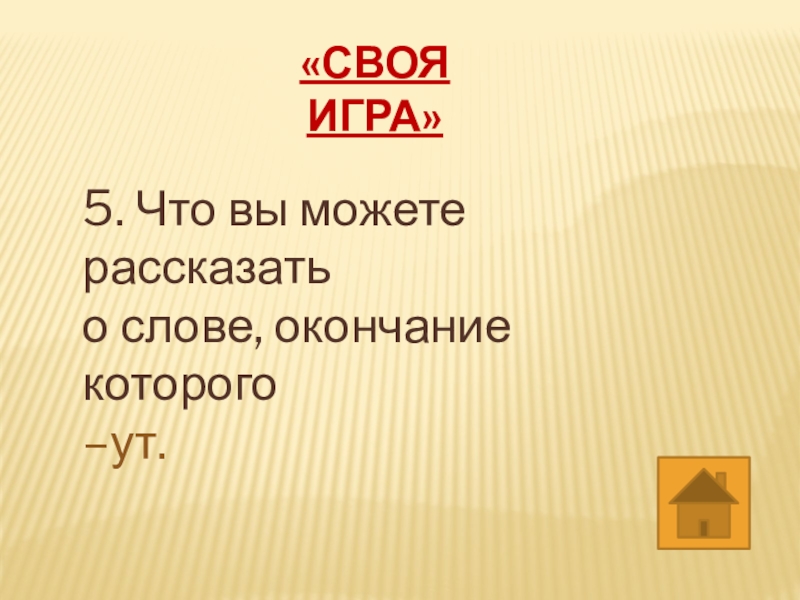 «СВОЯ ИГРА»

5. Что вы можете рассказать о слове, окончание которого –ут.